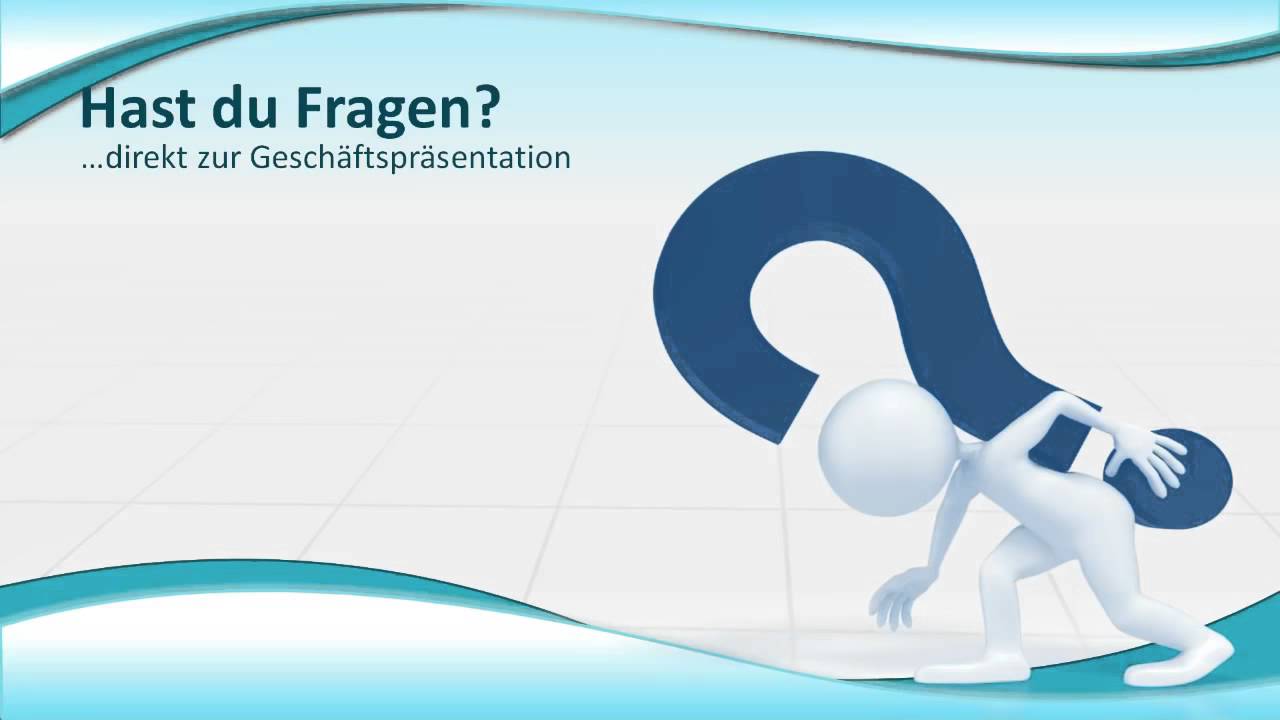 Hast du Fragen?
…direkt zur Geschäftspräsentation